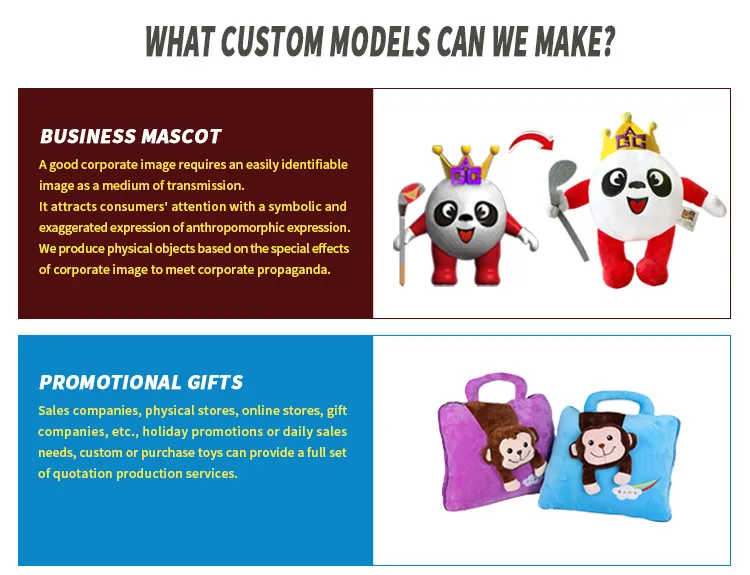 WHAT CUSTOM MODELS CAN WE MAKE?

BUSINESS MASCOT

A good corporate image requires an easily identifiable image as a medium of transmission.
It attracts consumers' attention with a symbolic and exaggerated expression of anthropomorphic expression.
We produce physical objects based on the special effects of corporate image to meet corporate propaganda.

GC

GC

PROMOTIONAL GIFTS

Sales companies, physical stores, online stores, gift companies, etc., holiday promotions or daily sales needs, custom or purchase toys can provide a full set of quotation production services.